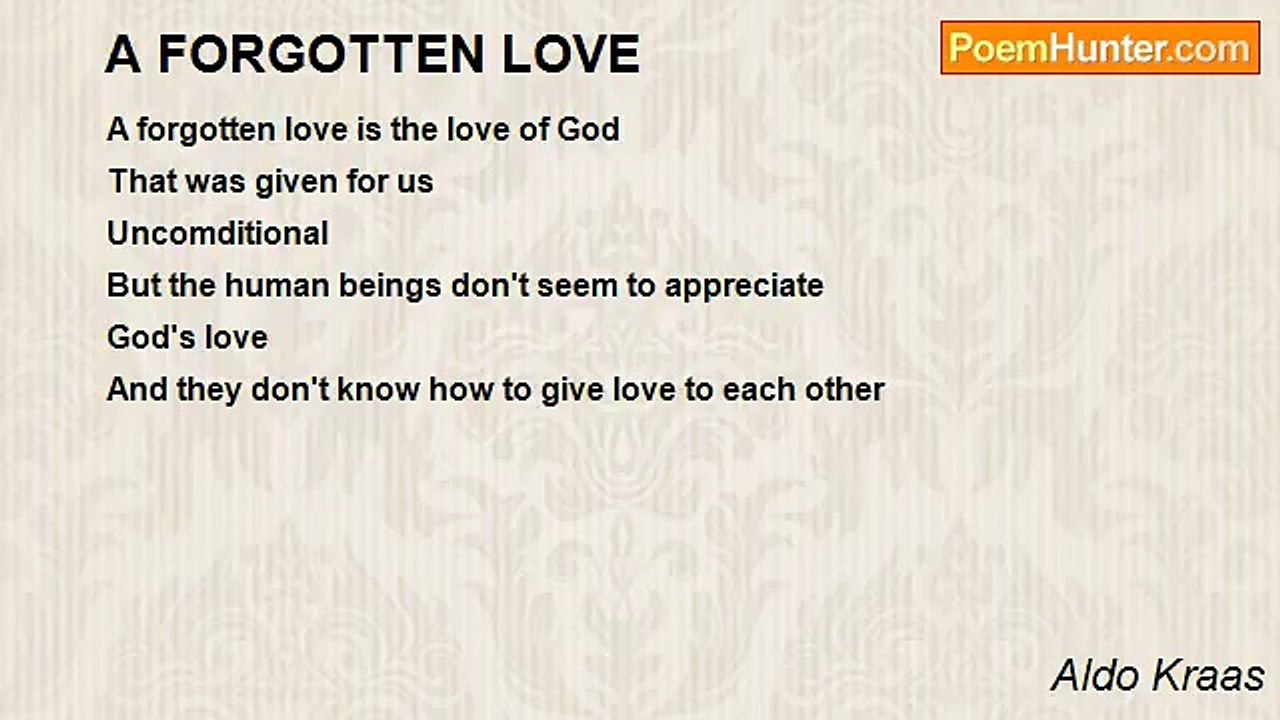 A FORGOTTEN LOVE

PoemHunter.com

A forgotten love is the love of God
That was given for us
Uncomditional
But the human beings don't seem to appreciate
God's love
And they don't know how to give love to each other

Aldo Kraas